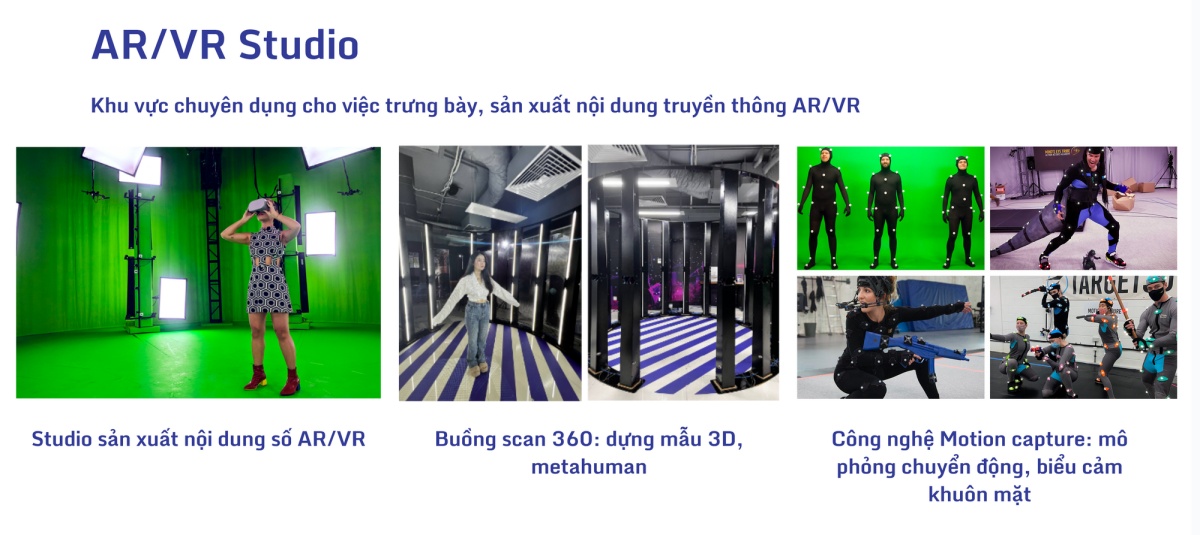 AR/VR Studio

Khu vực chuyên dụng cho việc trưng bày, sản xuất nội dung truyền thông AR/VR

Studio sản xuất nội dung số AR/VR

Buồng scan 360: dựng mẫu 3D, metahuman

Công nghệ Motion capture: mô phỏng chuyển động, biểu cảm khuôn mặt